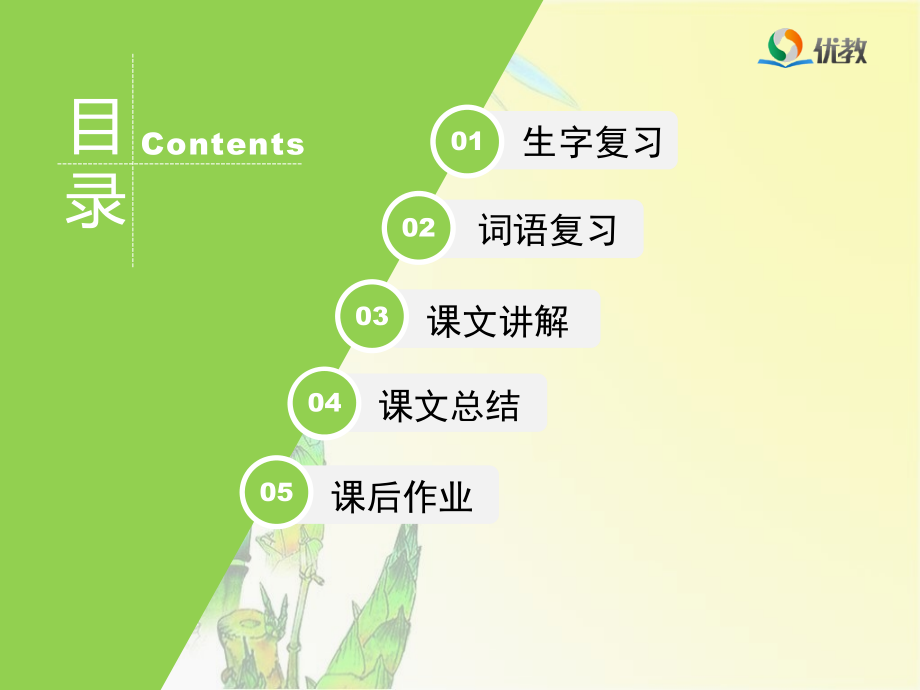 优教

目录 Contents

01 生字复习

02 词语复习

03 课文讲解

04 课文总结

05 课后作业